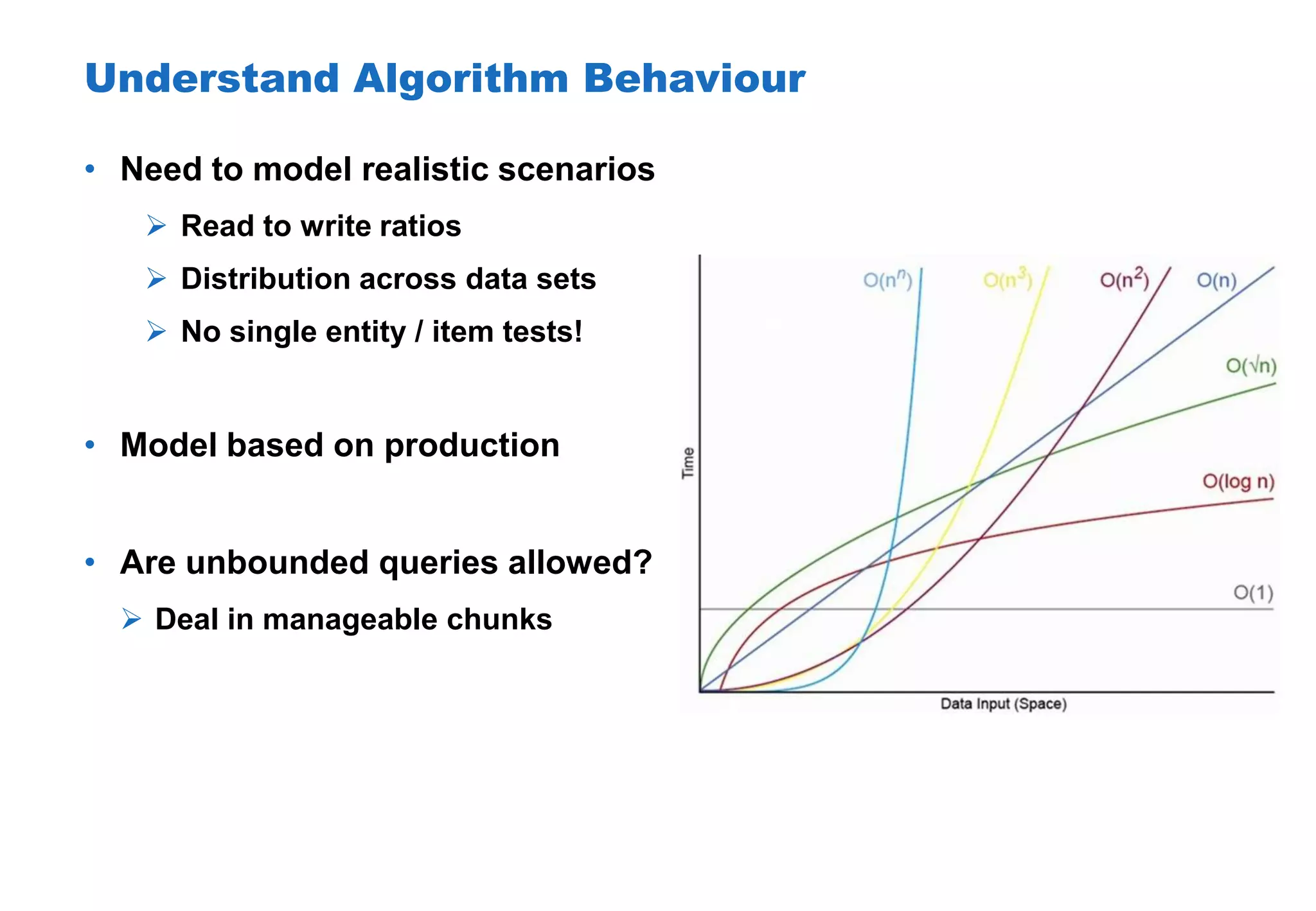 Understand Algorithm Behaviour

• Need to model realistic scenarios

➢ Read to write ratios

➢ Distribution across data sets

➢ No single entity / item tests!

• Model based on production

• Are unbounded queries allowed?

➢ Deal in manageable chunks

$O(n^n)$ $O(n^3)$ $O(n^2)$ $O(n)$ $O(\sqrt{n})$ $O(\log n)$ $O(1)$

Time

Data Input (Space)